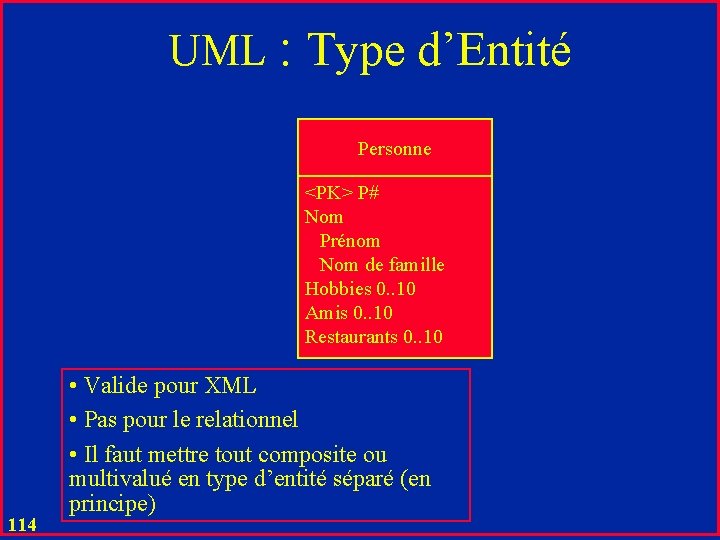 UML : Type d’Entité

Personne

<PK> P#
Nom
Prénom
Nom de famille
Hobbies 0..10
Amis 0..10
Restaurants 0..10

• Valide pour XML
• Pas pour le relationnel
• Il faut mettre tout composite ou multivalué en type d’entité séparé (en principe)

114